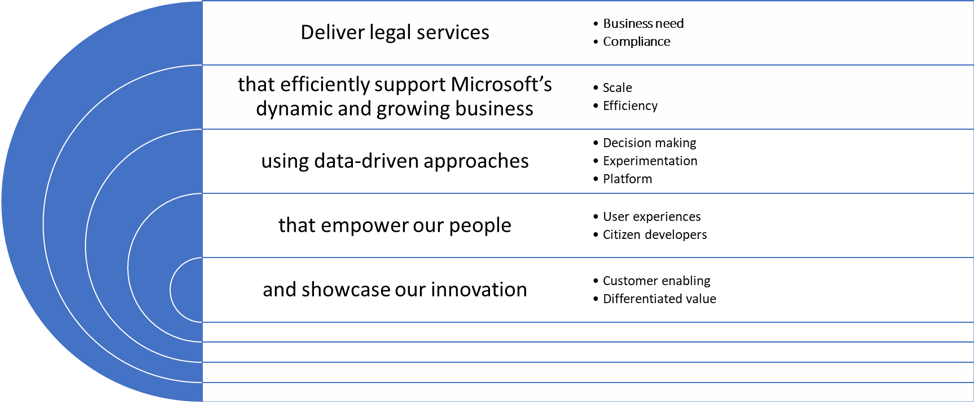 Deliver legal services

• Business need
• Compliance

that efficiently support Microsoft's dynamic and growing business

• Scale
• Efficiency

using data-driven approaches

• Decision making
• Experimentation
• Platform

that empower our people

• User experiences
• Citizen developers

and showcase our innovation

• Customer enabling
• Differentiated value